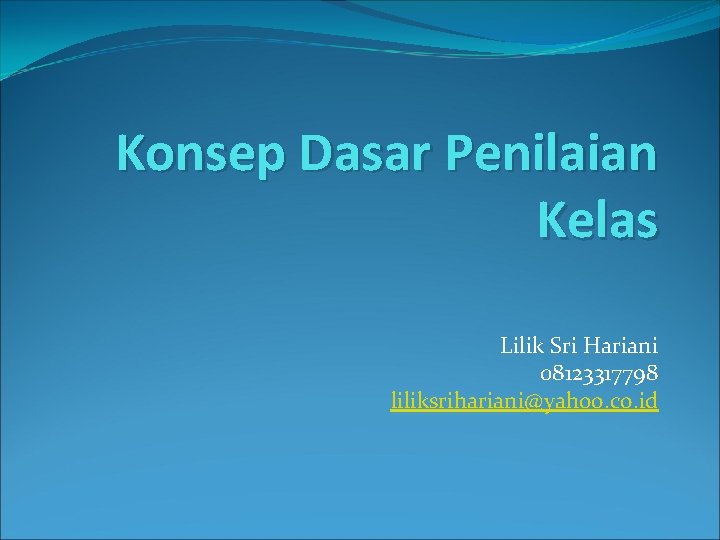 Konsep Dasar Penilaian Kelas

Lilik Sri Hariani
08123317798
liliksrihariani@yahoo.co.id